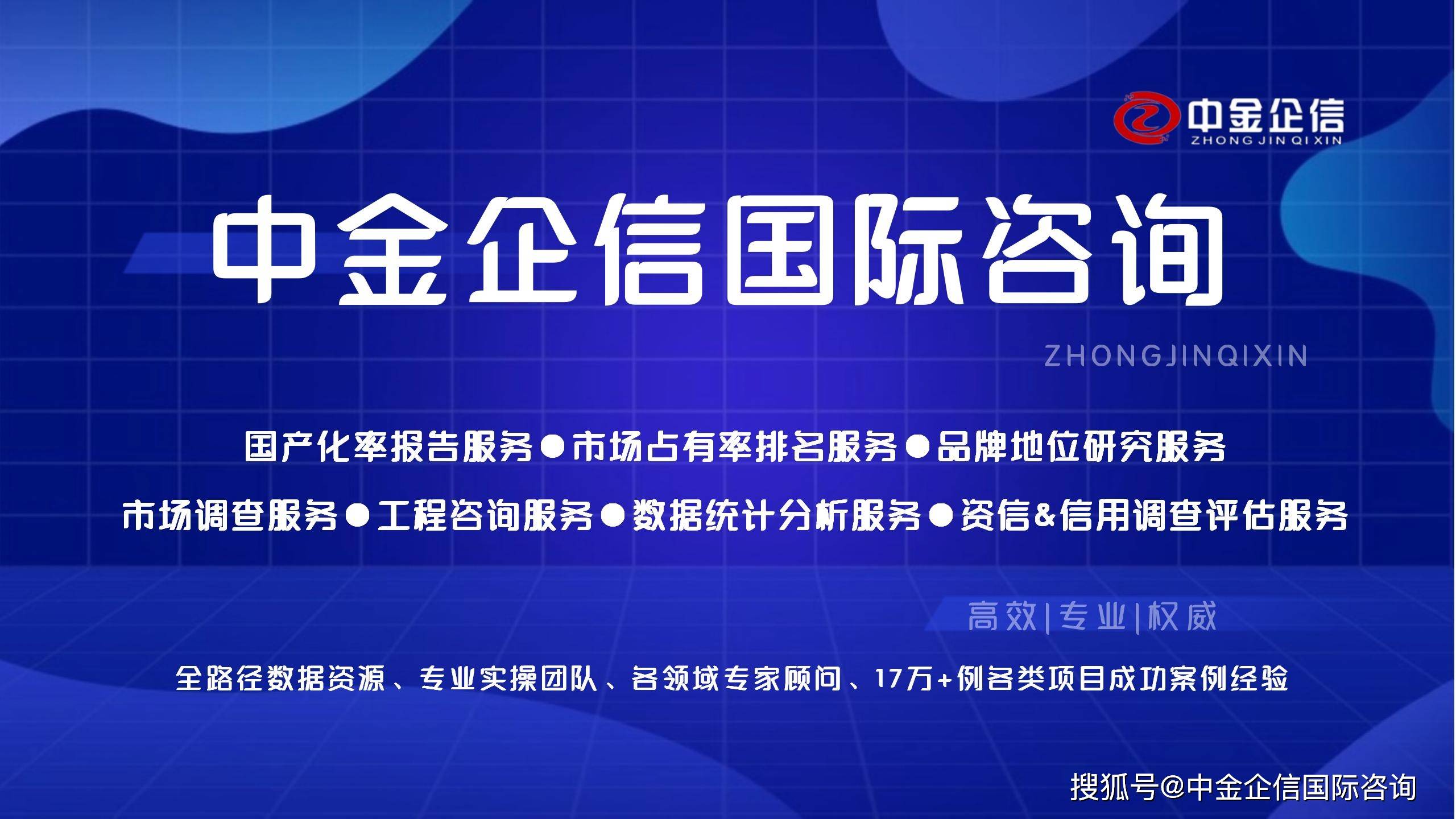 中金企信
ZHONG JIN QI XIN

中金企信国际咨询

ZHONGJINQIXIN

国产化率报告服务●市场占有率排名服务●品牌地位研究服务

市场调查服务●工程咨询服务●数据统计分析服务●资信&信用调查评估服务

高效|专业|权威

全路径数据资源、专业实操团队、各领域专家顾问、17万+例各类项目成功案例经验

搜狐号@中金企信国际咨询